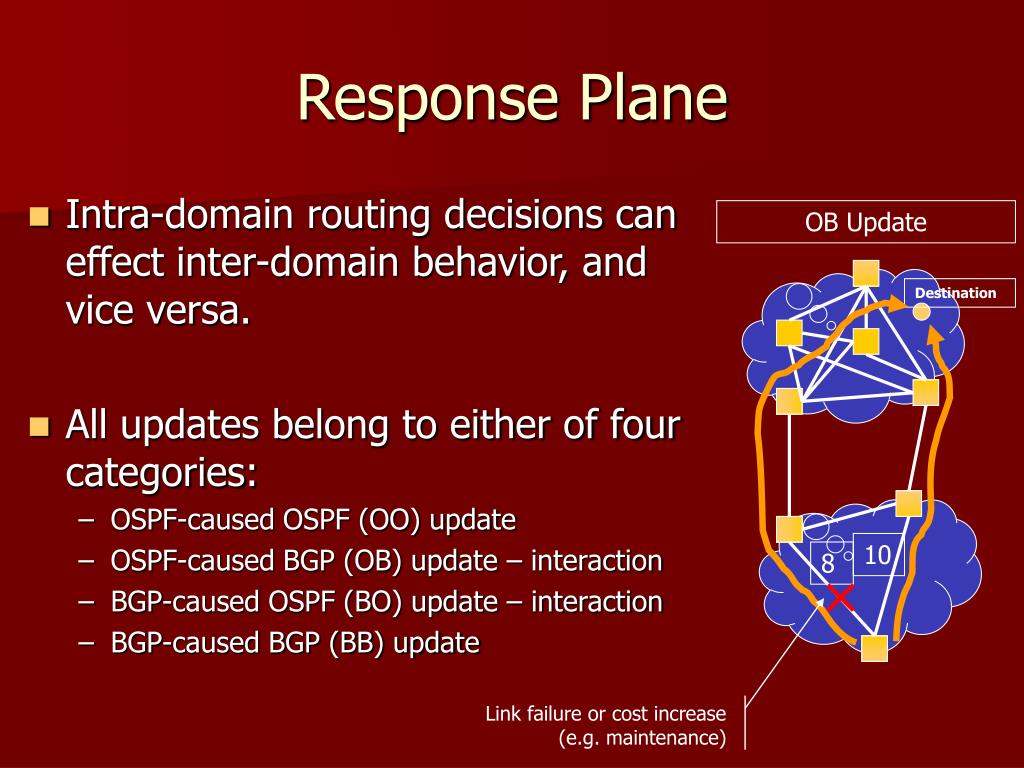 Response Plane

Intra-domain routing decisions can effect inter-domain behavior, and vice versa.

All updates belong to either of four categories:
– OSPF-caused OSPF (OO) update
– OSPF-caused BGP (OB) update – interaction
– BGP-caused OSPF (BO) update – interaction
– BGP-caused BGP (BB) update

OB Update

Destination

8

10

Link failure or cost increase (e.g. maintenance)